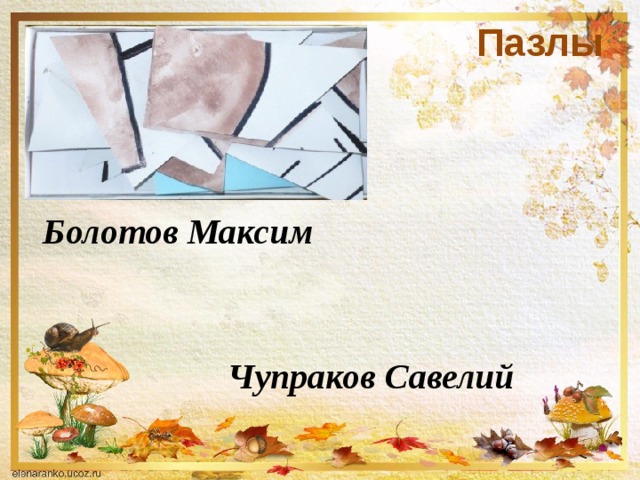 Пазлы

Болотов Максим

Чупраков Савелий

elenaranko.ucoz.ru